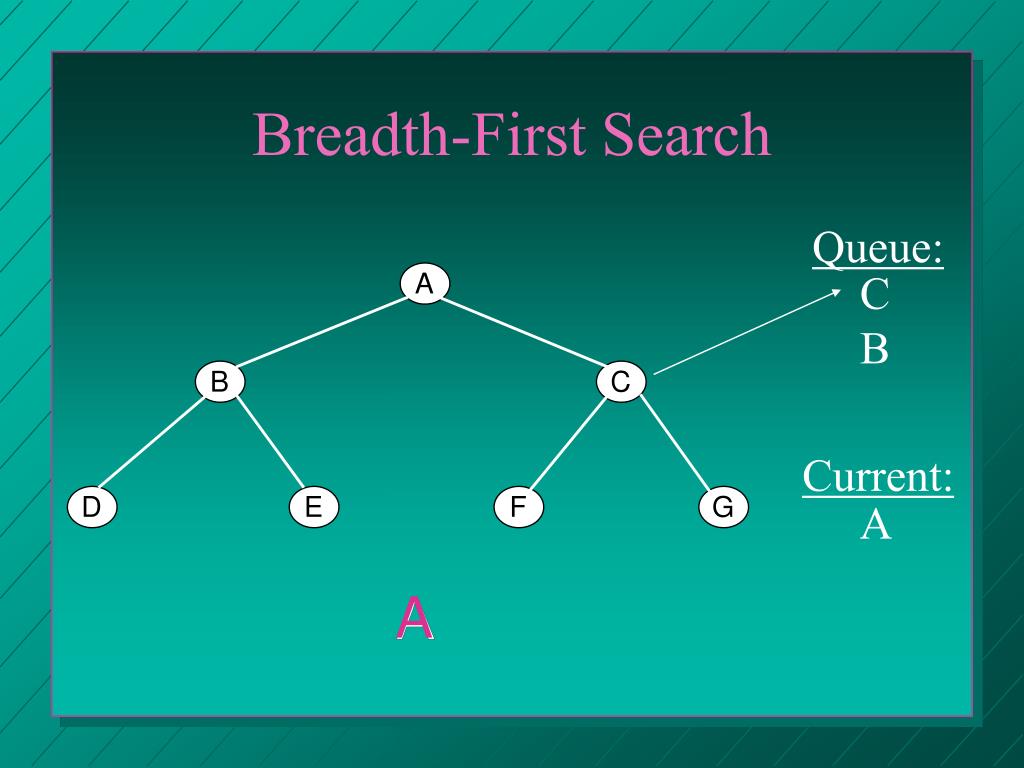 Breadth-First Search

A

B

C

D

E

F

G

Queue:
C
B

Current:
A

A